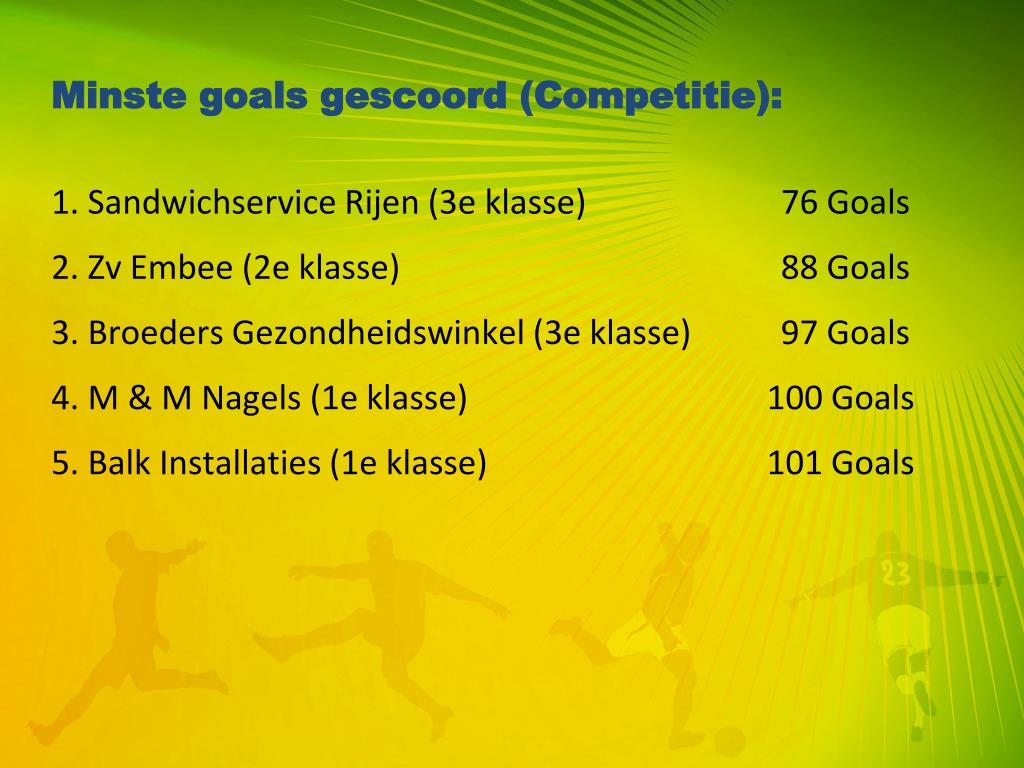 Minste goals gescoord (Competitie):

1. Sandwichservice Rijen (3e klasse) 76 Goals

2. Zv Embee (2e klasse) 88 Goals

3. Broeders Gezondheidswinkel (3e klasse) 97 Goals

4. M & M Nagels (1e klasse) 100 Goals

5. Balk Installaties (1e klasse) 101 Goals

23